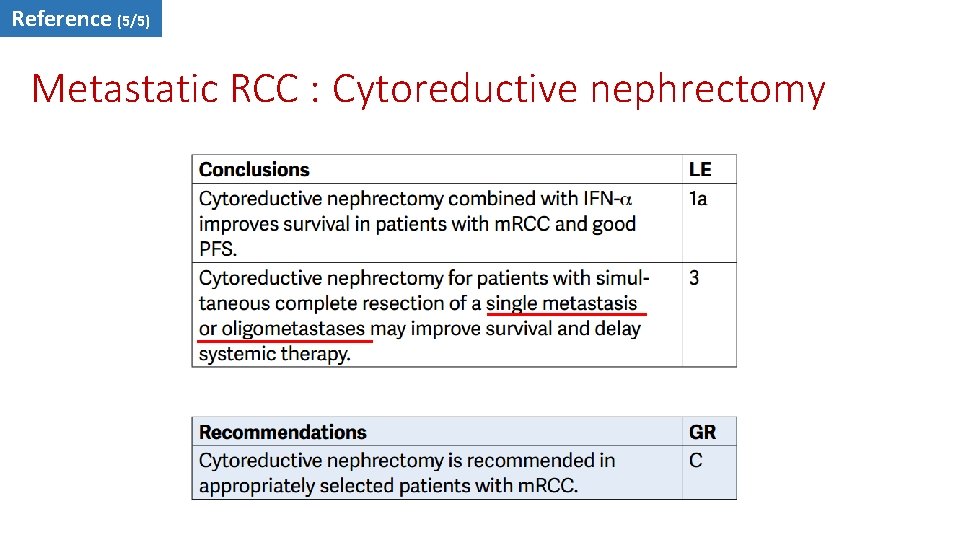 Reference (5/5)

Metastatic RCC : Cytoreductive nephrectomy

| Conclusions | LE |
|---|---|
| Cytoreductive nephrectomy combined with IFN-$\alpha$ improves survival in patients with mRCC and good PFS. | 1a |
| Cytoreductive nephrectomy for patients with simultaneous complete resection of a single metastasis or oligometastases may improve survival and delay systemic therapy. | 3 |

| Recommendations | GR |
|---|---|
| Cytoreductive nephrectomy is recommended in appropriately selected patients with mRCC. | C |